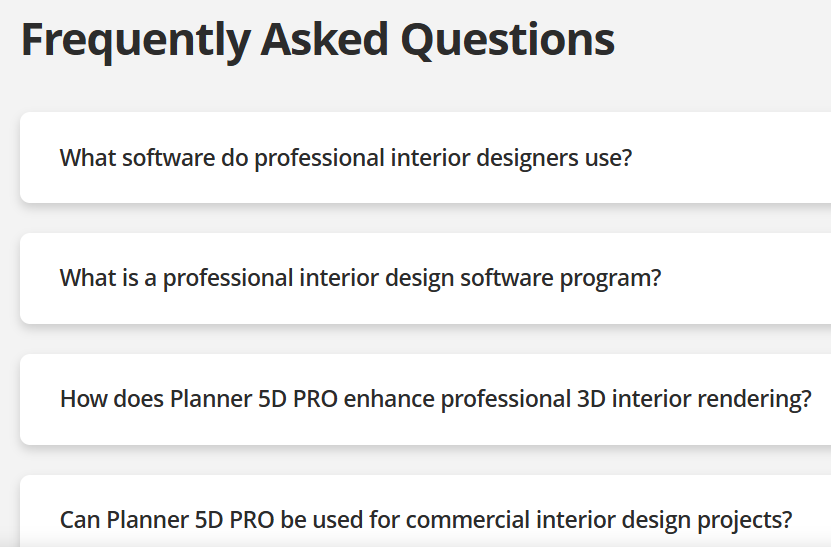 Frequently Asked Questions

What software do professional interior designers use?

What is a professional interior design software program?

How does Planner 5D PRO enhance professional 3D interior rendering?

Can Planner 5D PRO be used for commercial interior design projects?